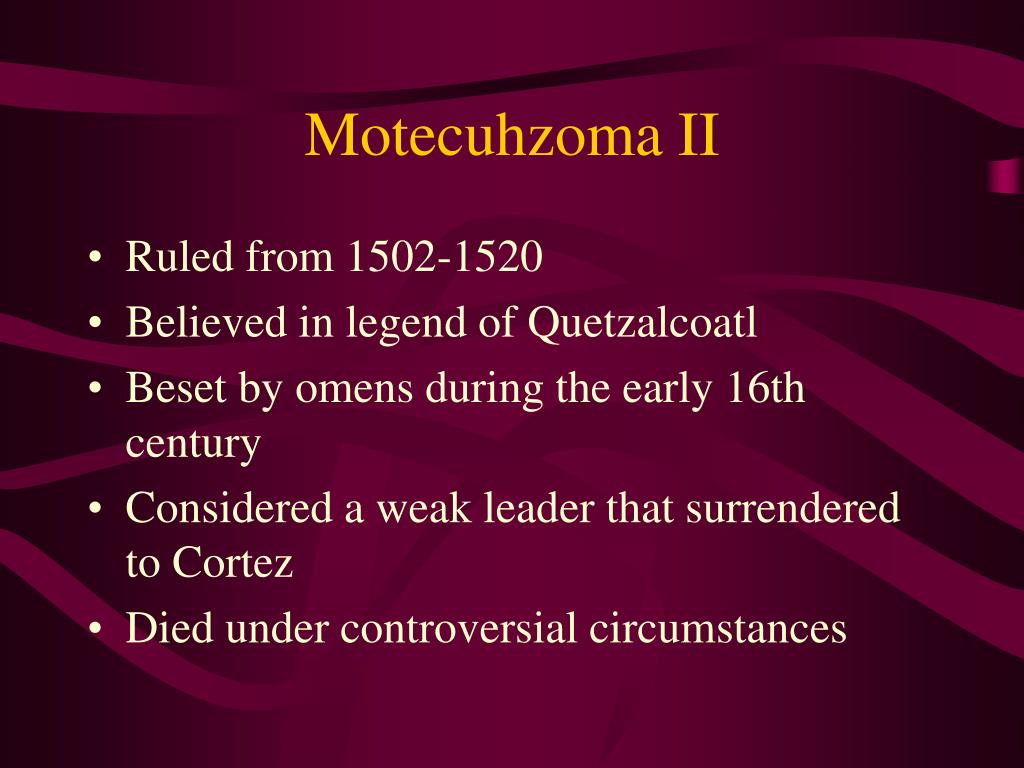 Motecuhzoma II

• Ruled from 1502-1520
• Believed in legend of Quetzalcoatl
• Beset by omens during the early 16th century
• Considered a weak leader that surrendered to Cortez
• Died under controversial circumstances